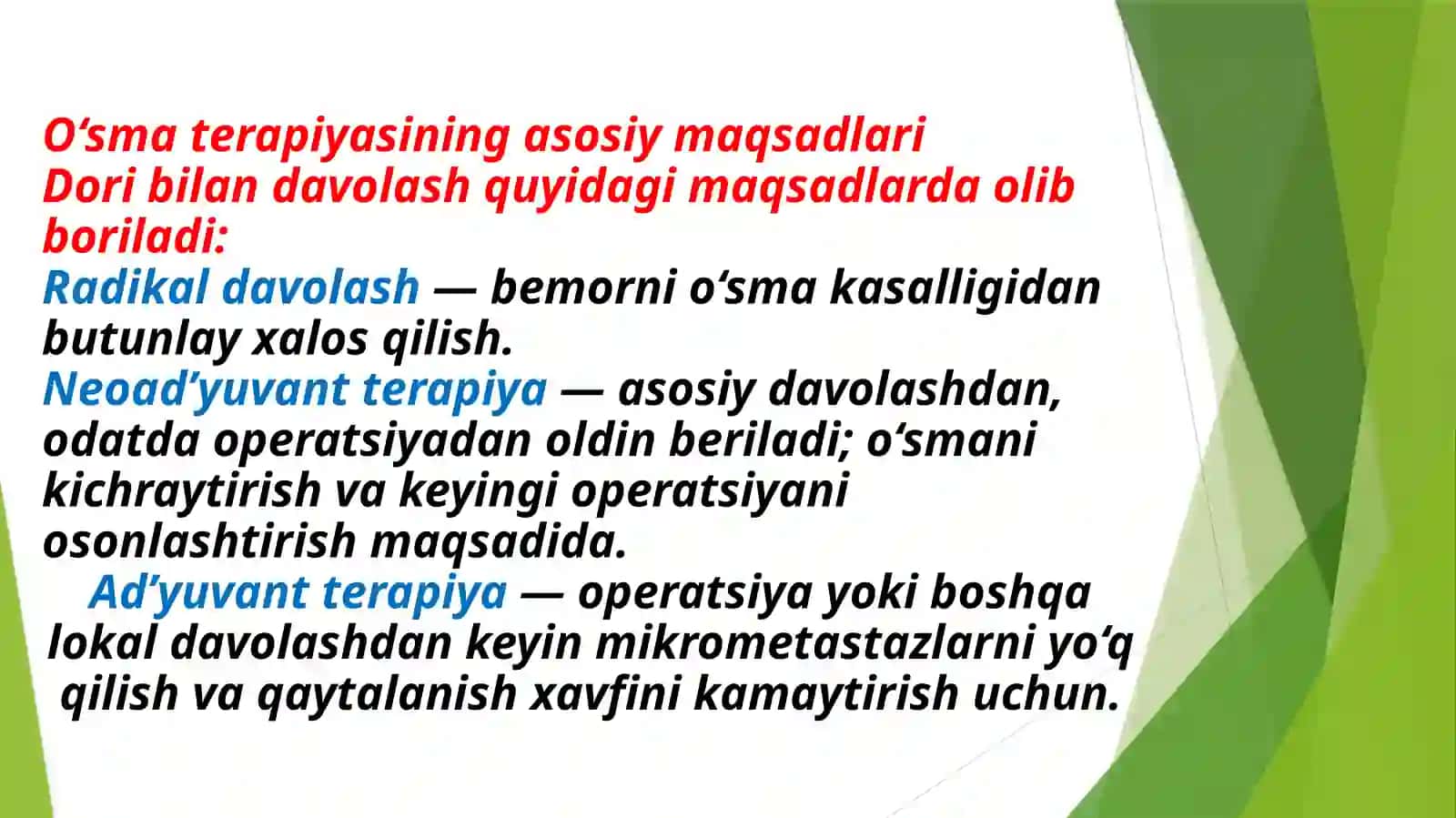 O'sma terapiyasining asosiy maqsadlari

Dori bilan davolash quyidagi maqsadlarda olib boriladi:

Radikal davolash — bemorni o'sma kasalligidan butunlay xalos qilish.

Neoad'yuvant terapiya — asosiy davolashdan, odatda operatsiyadan oldin beriladi; o'smani kichraytirish va keyingi operatsiyani osonlashtirish maqsadida.

Ad'yuvant terapiya — operatsiya yoki boshqa lokal davolashdan keyin mikrometastazlarni yo'q qilish va qaytalanish xavfini kamaytirish uchun.